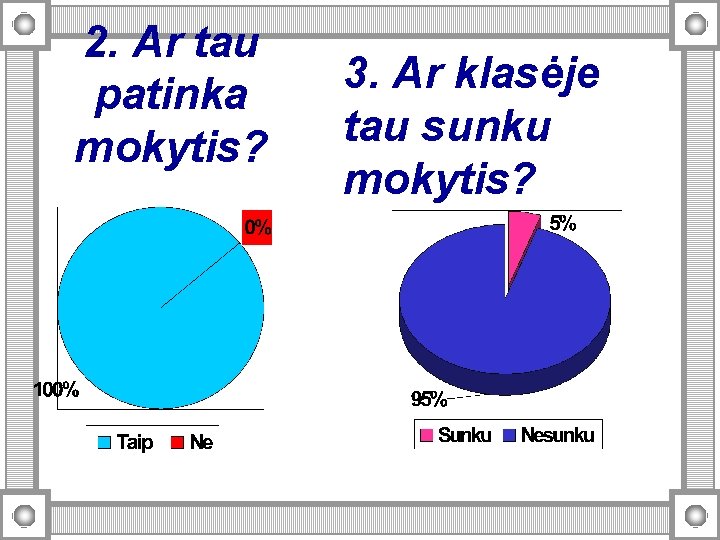 2. Ar tau patinka mokytis?

0%

100%

Taip Ne

3. Ar klasėje tau sunku mokytis?

5%

95%

Sunku Nesunku